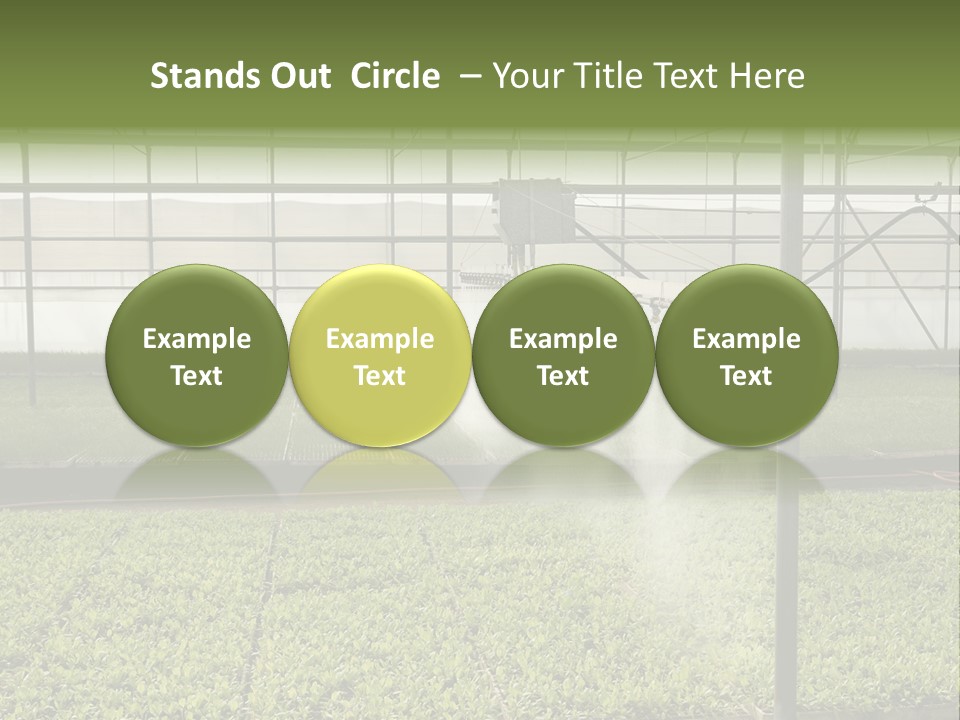 Stands Out Circle – Your Title Text Here

Example Text

Example Text

Example Text

Example Text